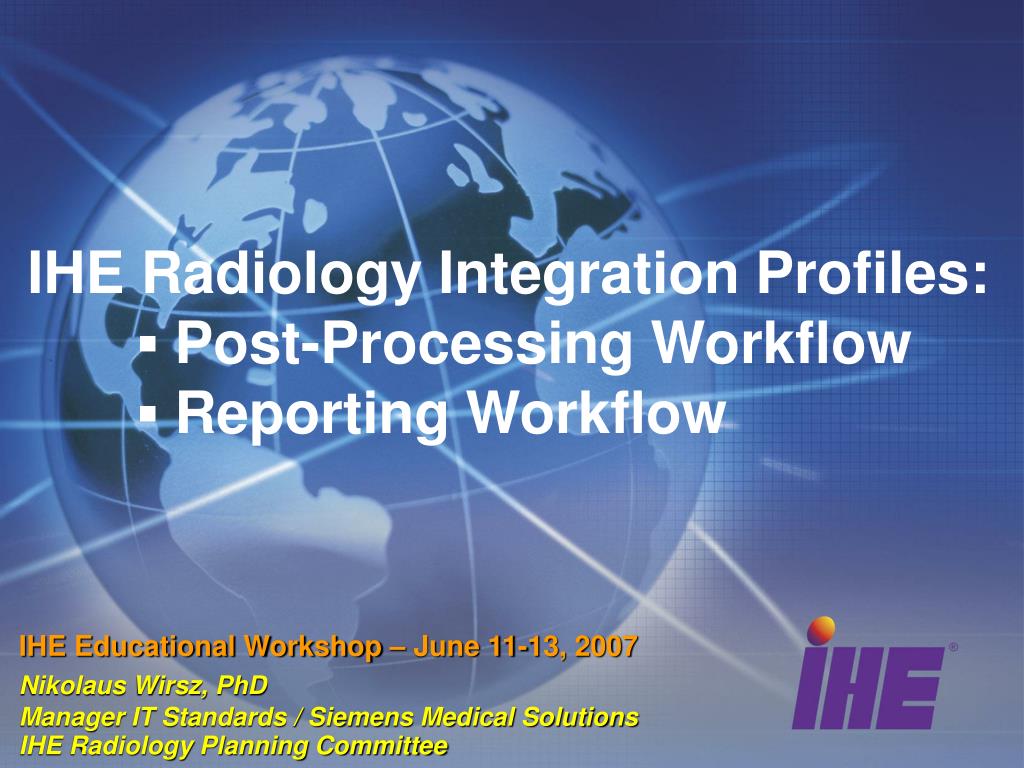 IHE Radiology Integration Profiles:
▪ Post-Processing Workflow
▪ Reporting Workflow

IHE Educational Workshop – June 11-13, 2007
Nikolaus Wirsz, PhD
Manager IT Standards / Siemens Medical Solutions
IHE Radiology Planning Committee

IHE®